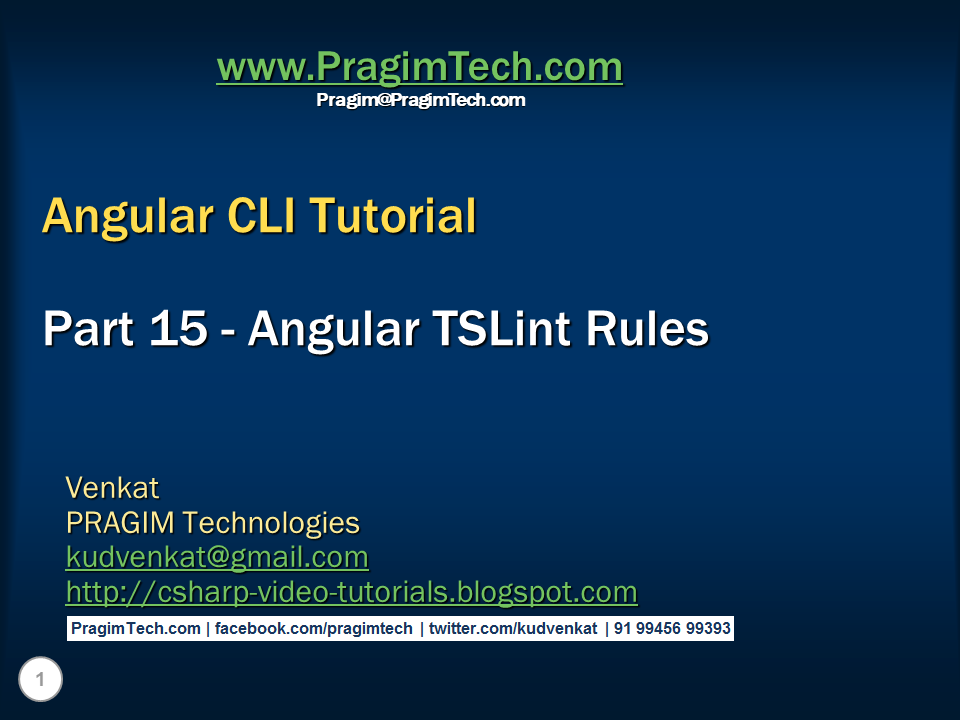 www.PragimTech.com
Pragim@PragimTech.com

Angular CLI Tutorial

Part 15 - Angular TSLint Rules

Venkat
PRAGIM Technologies
kudvenkat@gmail.com
http://csharp-video-tutorials.blogspot.com

PragimTech.com | facebook.com/pragimtech | twitter.com/kudvenkat | 91 99456 99393

1